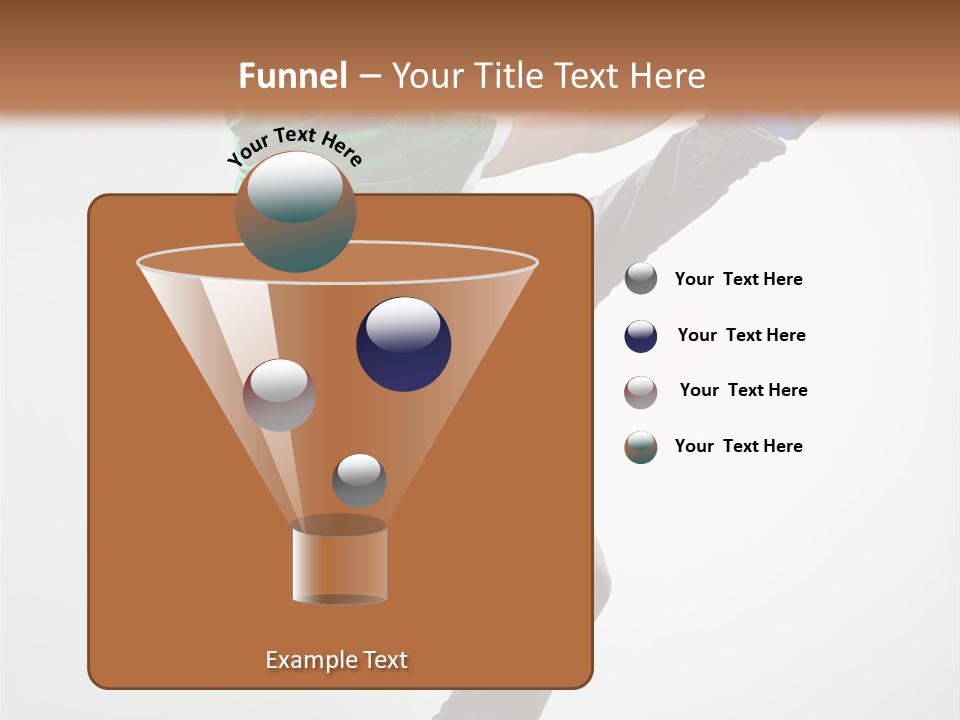 Funnel – Your Title Text Here

Your Text Here

Your Text Here

Your Text Here

Your Text Here

Your Text Here

Example Text